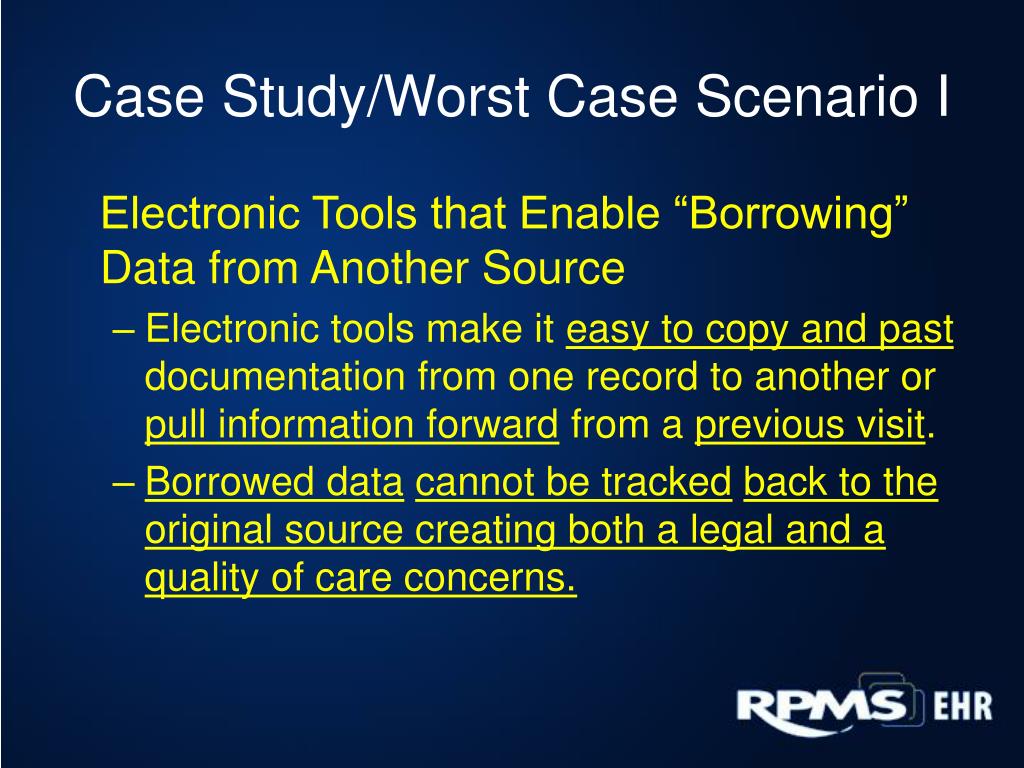 Case Study/Worst Case Scenario I

Electronic Tools that Enable “Borrowing” Data from Another Source

– Electronic tools make it easy to copy and past documentation from one record to another or pull information forward from a previous visit.

– Borrowed data cannot be tracked back to the original source creating both a legal and a quality of care concerns.

RPMS EHR